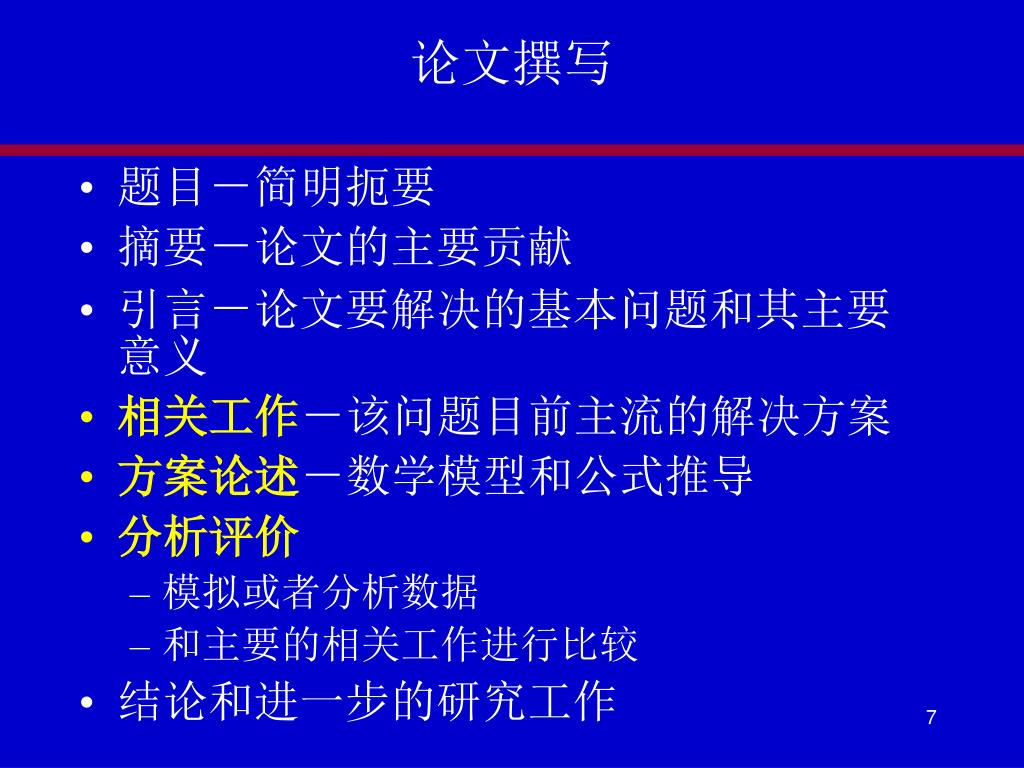 论文撰写

• 题目－简明扼要
• 摘要－论文的主要贡献
• 引言－论文要解决的基本问题和其主要意义
• 相关工作－该问题目前主流的解决方案
• 方案论述－数学模型和公式推导
• 分析评价
  – 模拟或者分析数据
  – 和主要的相关工作进行比较
• 结论和进一步的研究工作

7